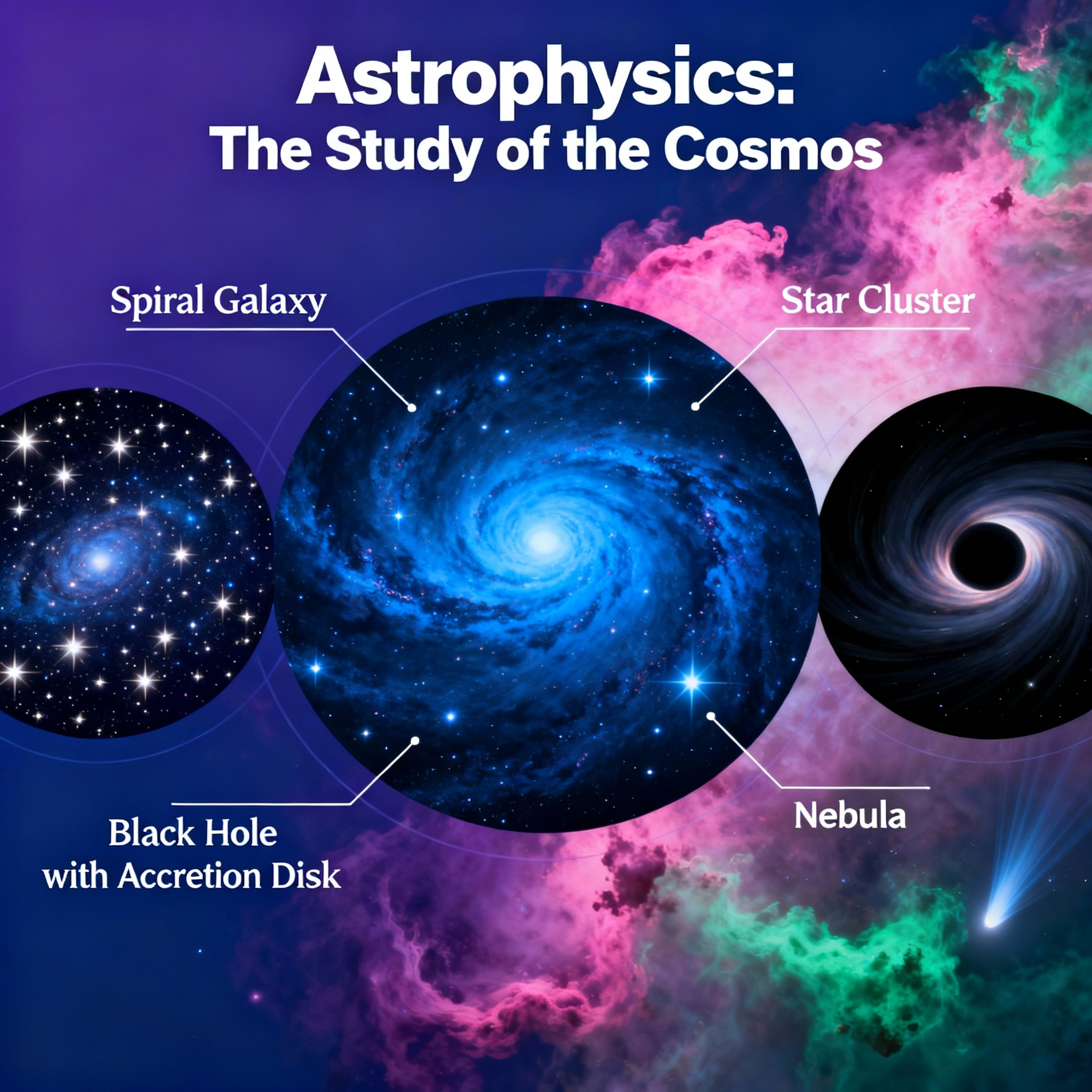 Astrophysics:
The Study of the Cosmos

Spiral Galaxy

Star Cluster

Black Hole
with Accretion Disk

Nebula